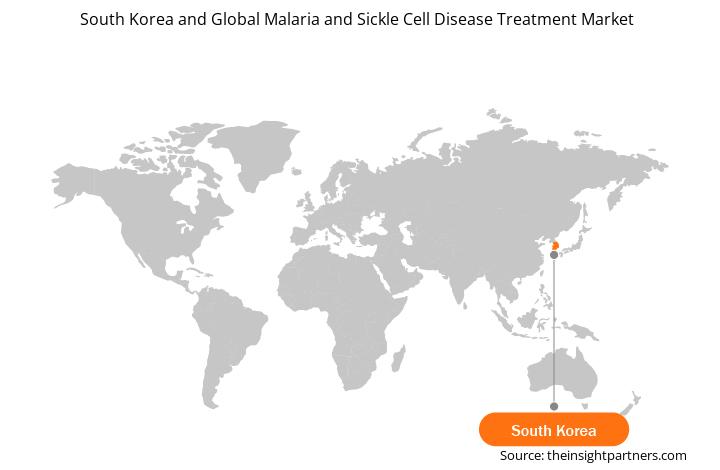 South Korea and Global Malaria and Sickle Cell Disease Treatment Market

South Korea

Source: theinsightpartners.com